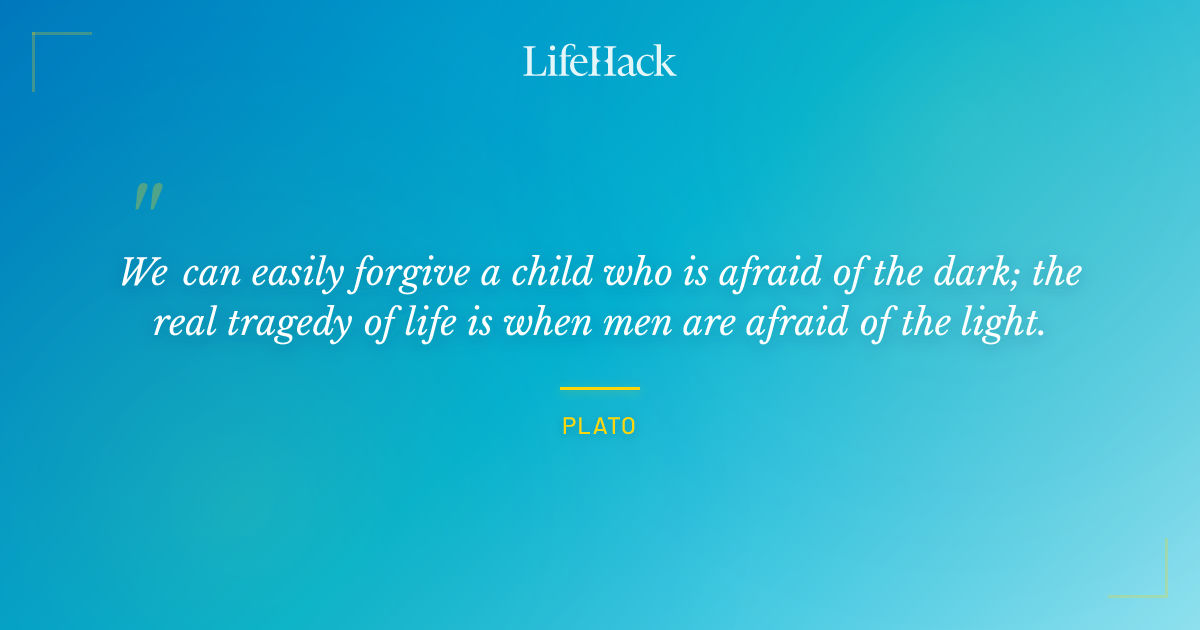 LifeHack

"

We can easily forgive a child who is afraid of the dark; the real tragedy of life is when men are afraid of the light.

PLATO